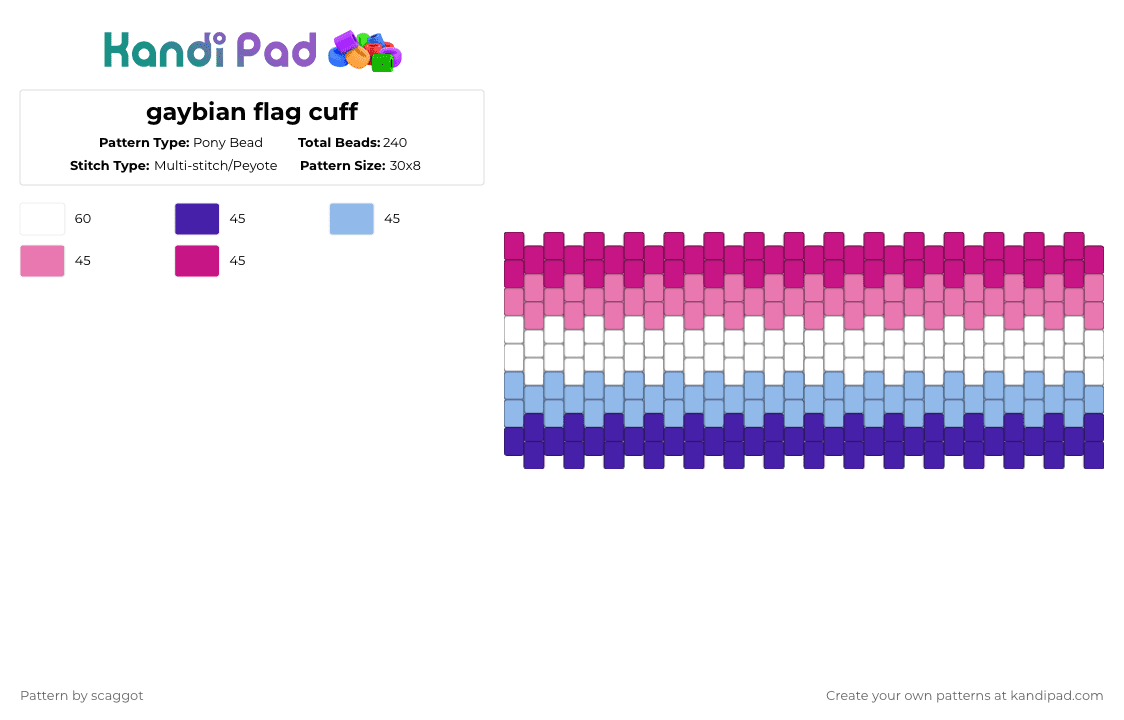 Kandi Pad

gaybian flag cuff

Pattern Type: Pony Bead
Total Beads: 240
Stitch Type: Multi-stitch/Peyote
Pattern Size: 30x8

60
45
45
45
45

Pattern by scaggot

Create your own patterns at kandipad.com